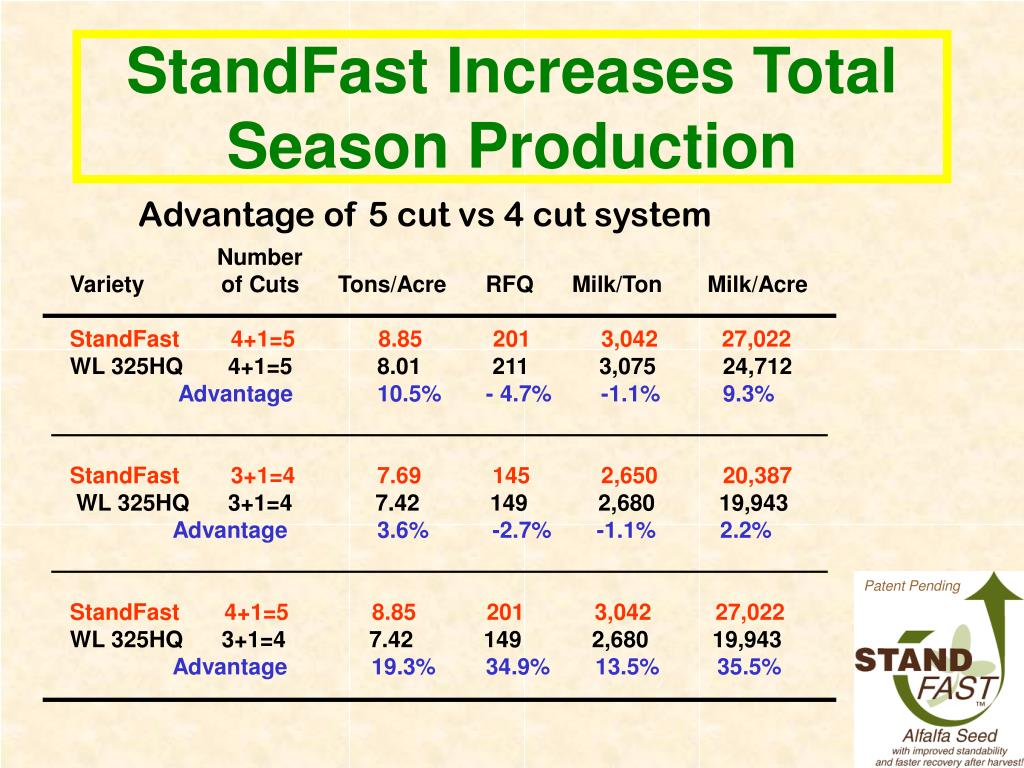 StandFast Increases Total Season Production

Advantage of 5 cut vs 4 cut system

| Variety | Number of Cuts | Tons/Acre | RFQ | Milk/Ton | Milk/Acre |
|---|---|---|---|---|---|
| StandFast | 4+1=5 | 8.85 | 201 | 3,042 | 27,022 |
| WL 325HQ | 4+1=5 | 8.01 | 211 | 3,075 | 24,712 |
| Advantage | | 10.5% | - 4.7% | -1.1% | 9.3% |
| StandFast | 3+1=4 | 7.69 | 145 | 2,650 | 20,387 |
| WL 325HQ | 3+1=4 | 7.42 | 149 | 2,680 | 19,943 |
| Advantage | | 3.6% | -2.7% | -1.1% | 2.2% |
| StandFast | 4+1=5 | 8.85 | 201 | 3,042 | 27,022 |
| WL 325HQ | 3+1=4 | 7.42 | 149 | 2,680 | 19,943 |
| Advantage | | 19.3% | 34.9% | 13.5% | 35.5% |

Patent Pending
STAND FAST™
Alfalfa Seed
with improved standability and faster recovery after harvest!